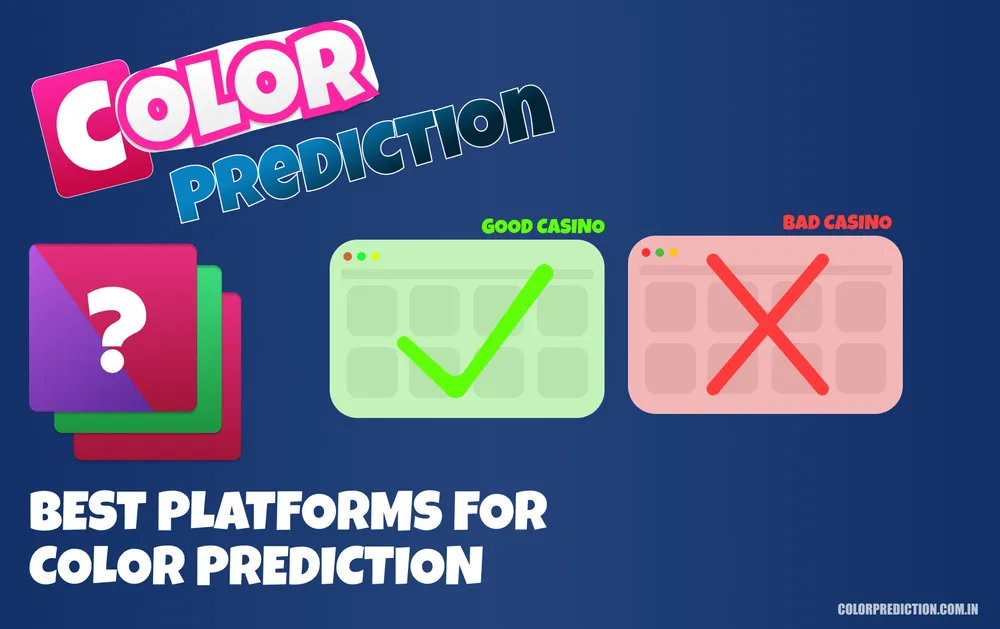 COLOR
PREDICTION

?

GOOD CASINO

BAD CASINO

BEST PLATFORMS FOR COLOR PREDICTION

COLORPREDICTION.COM.IN